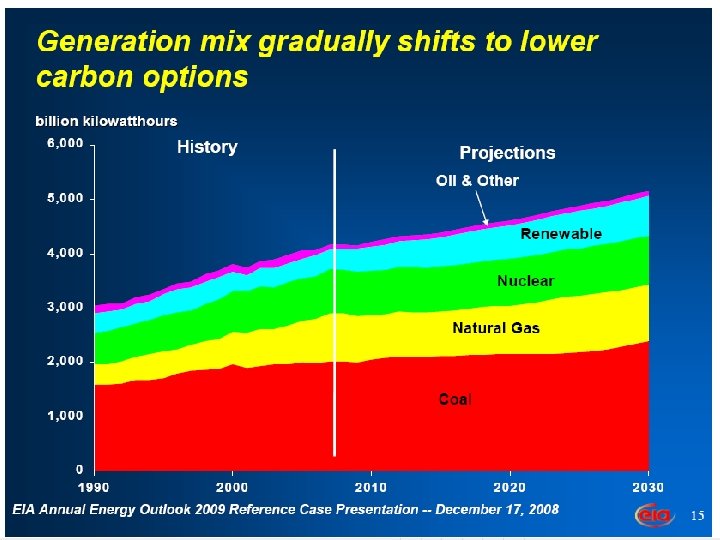 Generation mix gradually shifts to lower carbon options

billion kilowatthours

6,000
5,000
4,000
3,000
2,000
1,000
0

History

Projections

Oil & Other

Renewable

Nuclear

Natural Gas

Coal

1990
2000
2010
2020
2030

EIA Annual Energy Outlook 2009 Reference Case Presentation -- December 17, 2008

eia

15